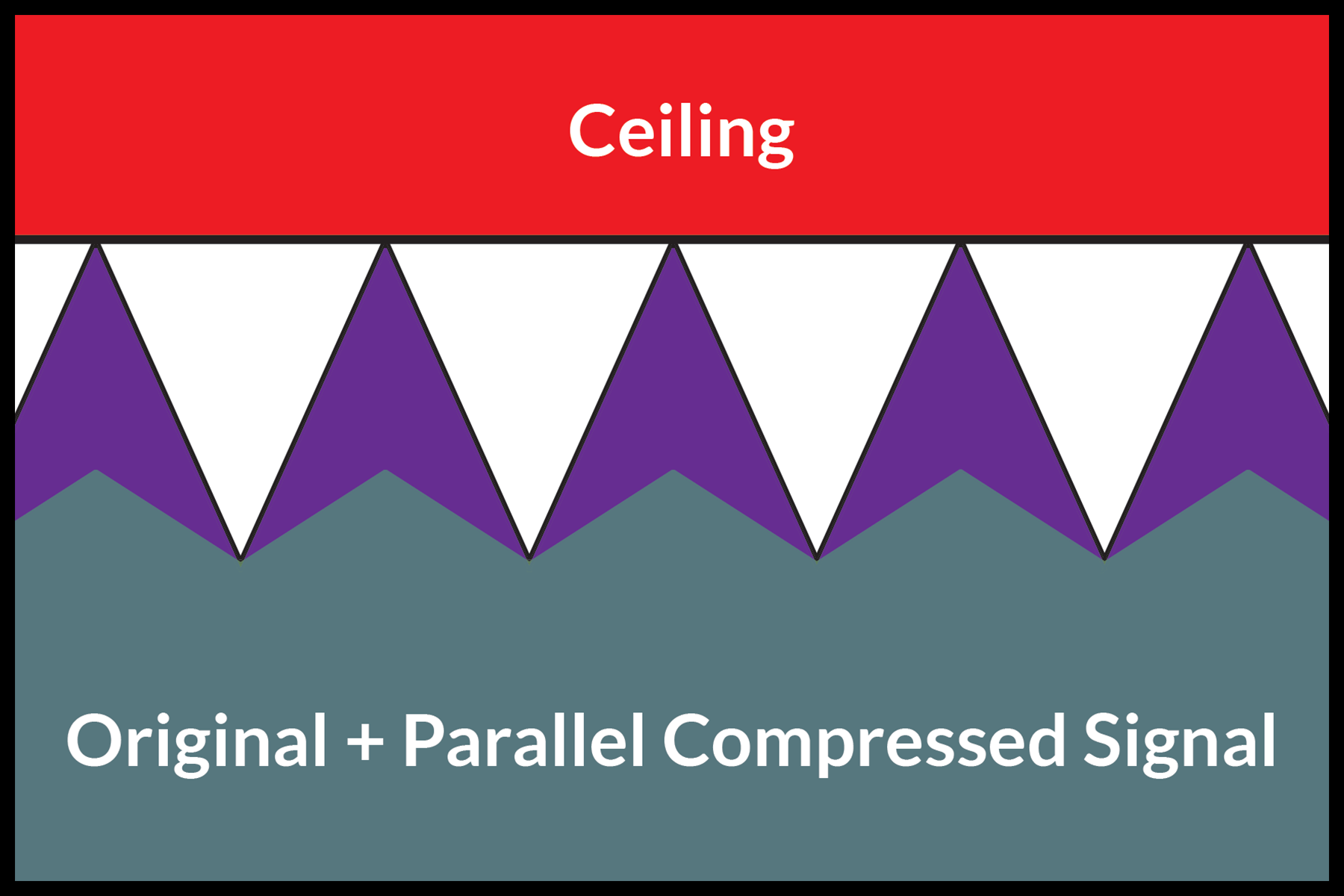 Ceiling

Original + Parallel Compressed Signal